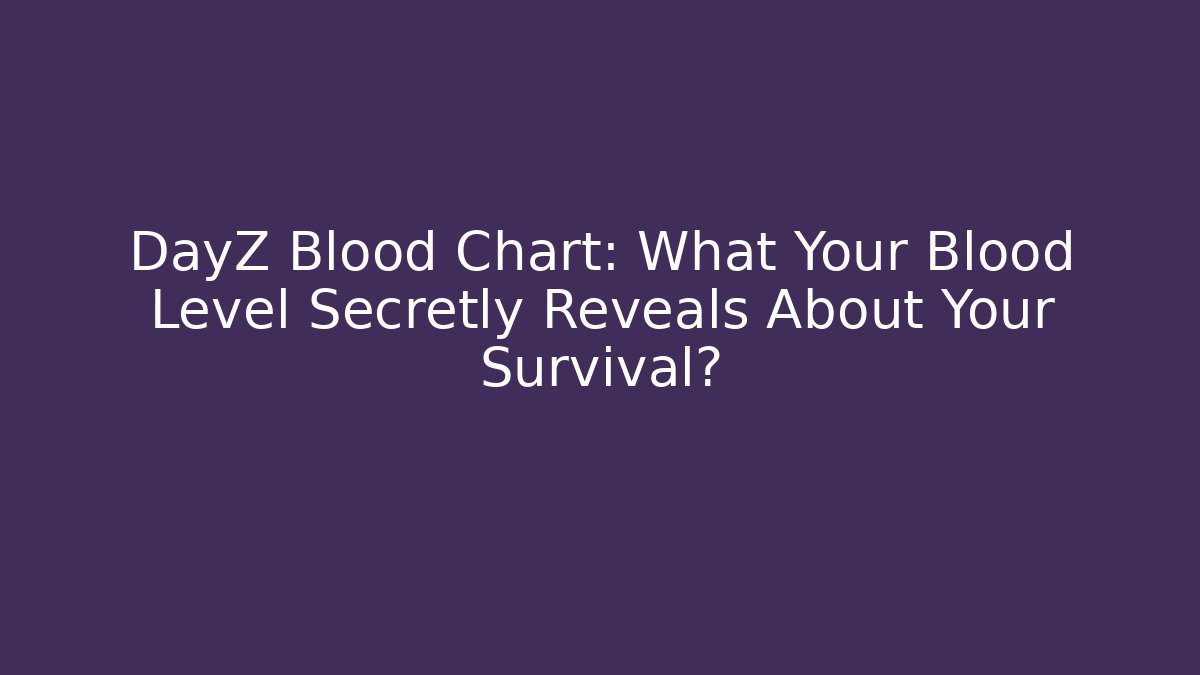 DayZ Blood Chart: What Your Blood Level Secretly Reveals About Your Survival?